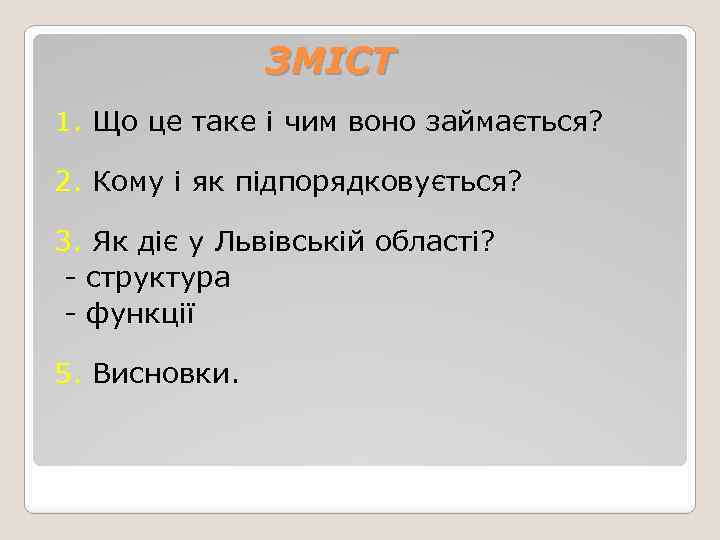 ЗМІСТ

1. Що це таке і чим воно займається?

2. Кому і як підпорядковується?

3. Як діє у Львівській області?
- структура
- функції

5. Висновки.